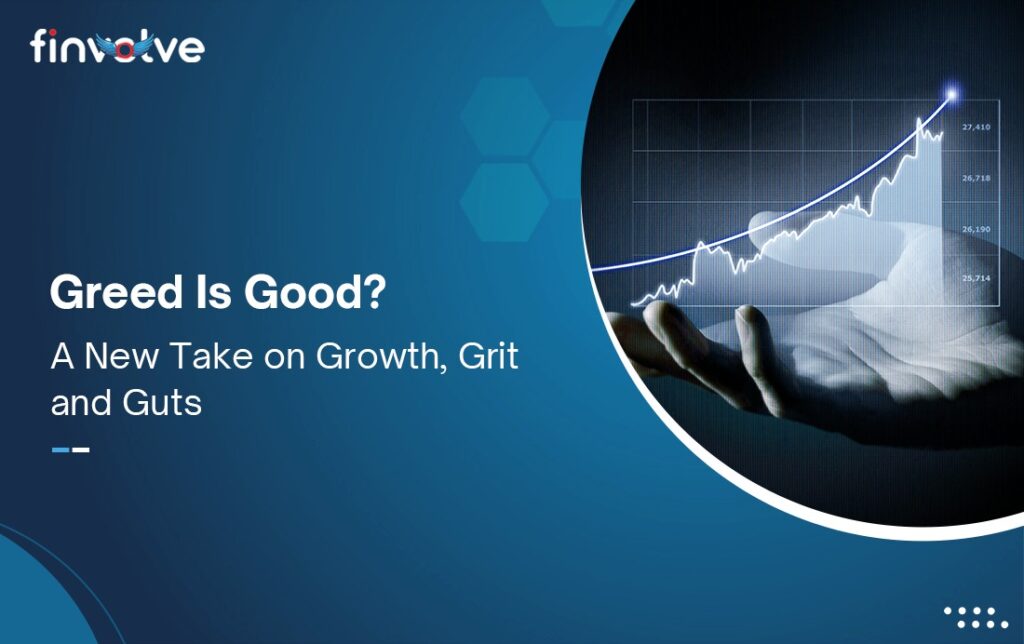 finvolve

Greed Is Good?

A New Take on Growth, Grit and Guts

27,410

26,718

26,190

25,714